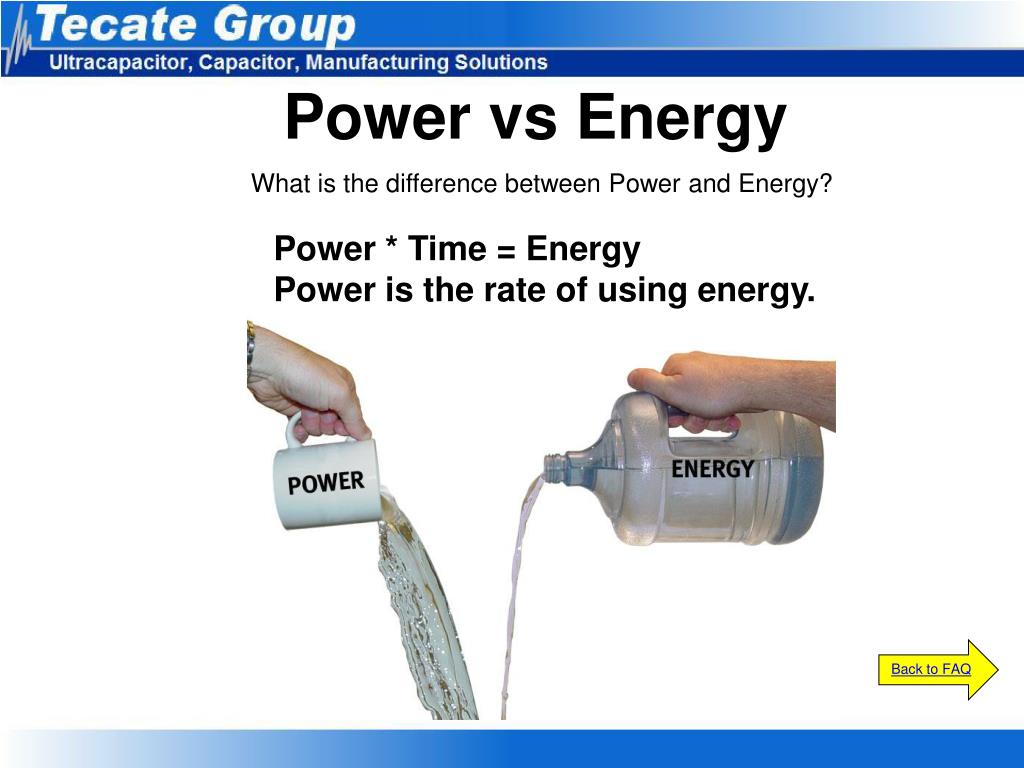 Tecate Group
Ultracapacitor, Capacitor, Manufacturing Solutions

Power vs Energy

What is the difference between Power and Energy?

Power * Time = Energy
Power is the rate of using energy.

POWER

ENERGY

Back to FAQ